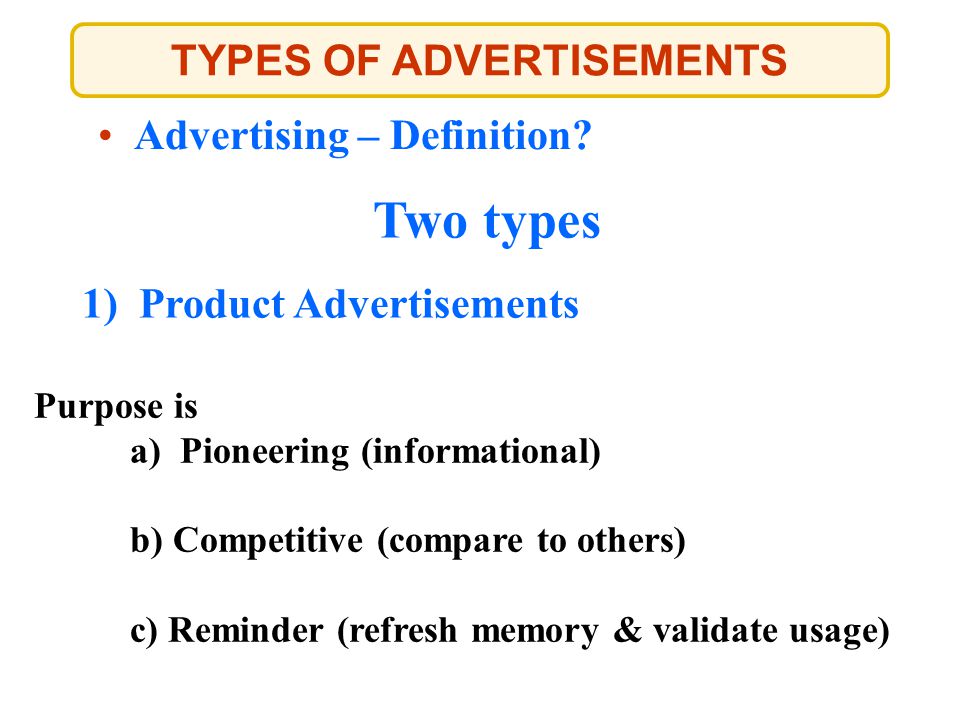 TYPES OF ADVERTISEMENTS

• Advertising – Definition?

Two types

1) Product Advertisements

Purpose is

a) Pioneering (informational)

b) Competitive (compare to others)

c) Reminder (refresh memory & validate usage)